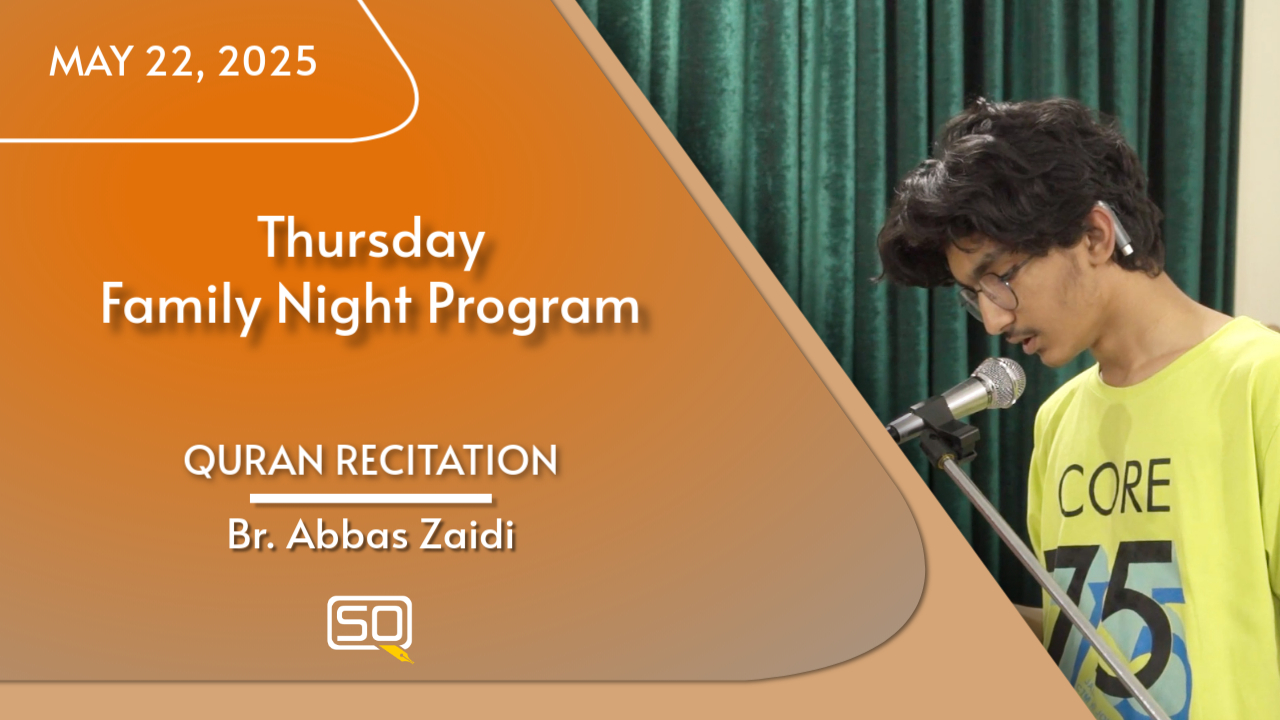 MAY 22, 2025

Thursday
Family Night Program

QURAN RECITATION

Br. Abbas Zaidi

SQ

CORE
75